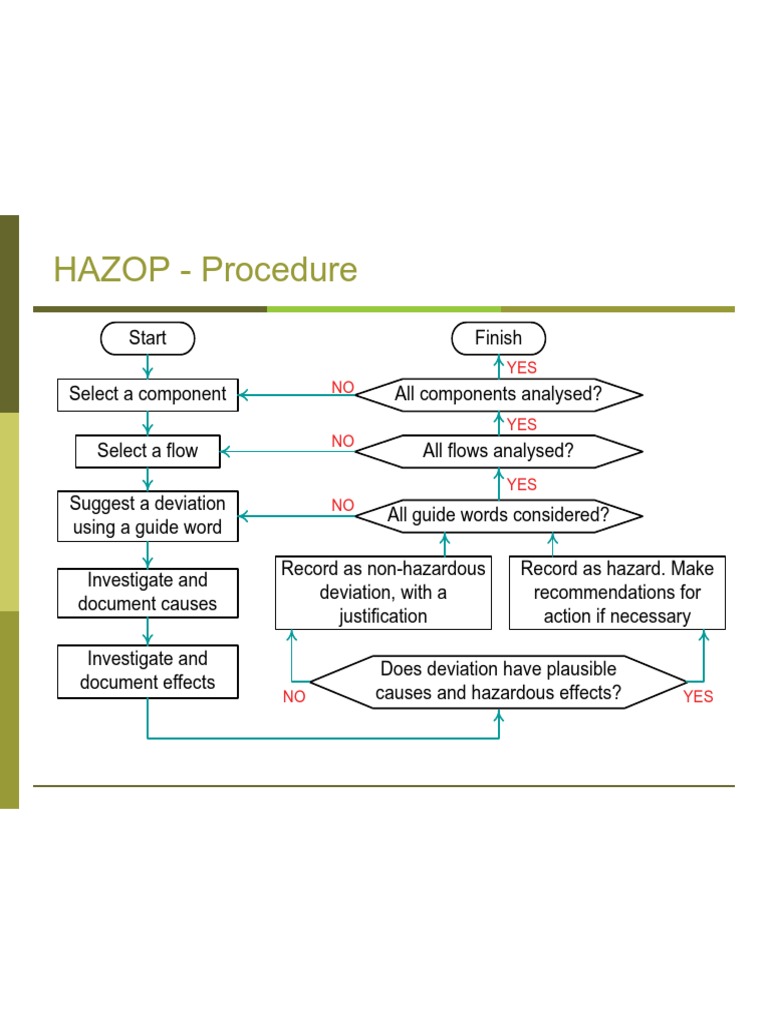 HAZOP - Procedure

Start

Select a component

Select a flow

Suggest a deviation using a guide word

Investigate and document causes

Investigate and document effects

Finish

YES

NO

All components analysed?

YES

NO

All flows analysed?

YES

NO

All guide words considered?

Record as non-hazardous deviation, with a justification

Record as hazard. Make recommendations for action if necessary

NO

Does deviation have plausible causes and hazardous effects?

YES